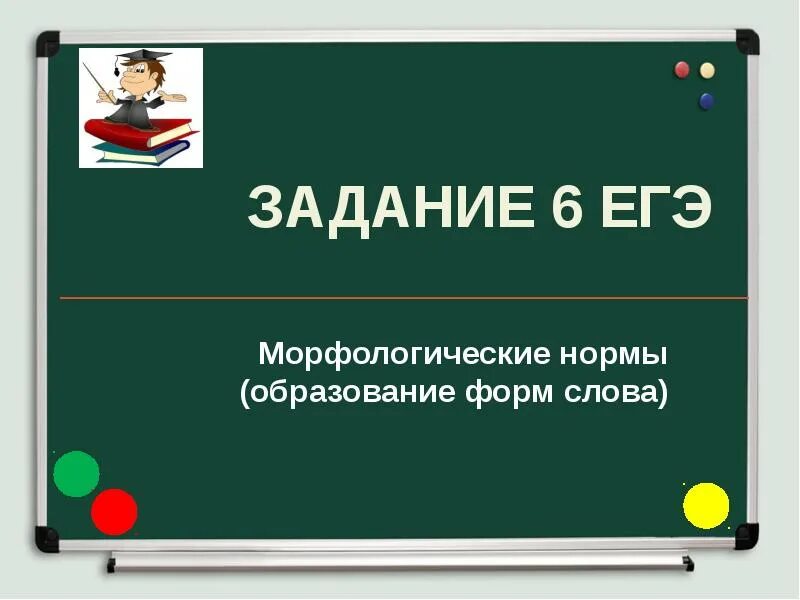 ЗАДАНИЕ 6 ЕГЭ

Морфологические нормы (образование форм слова)